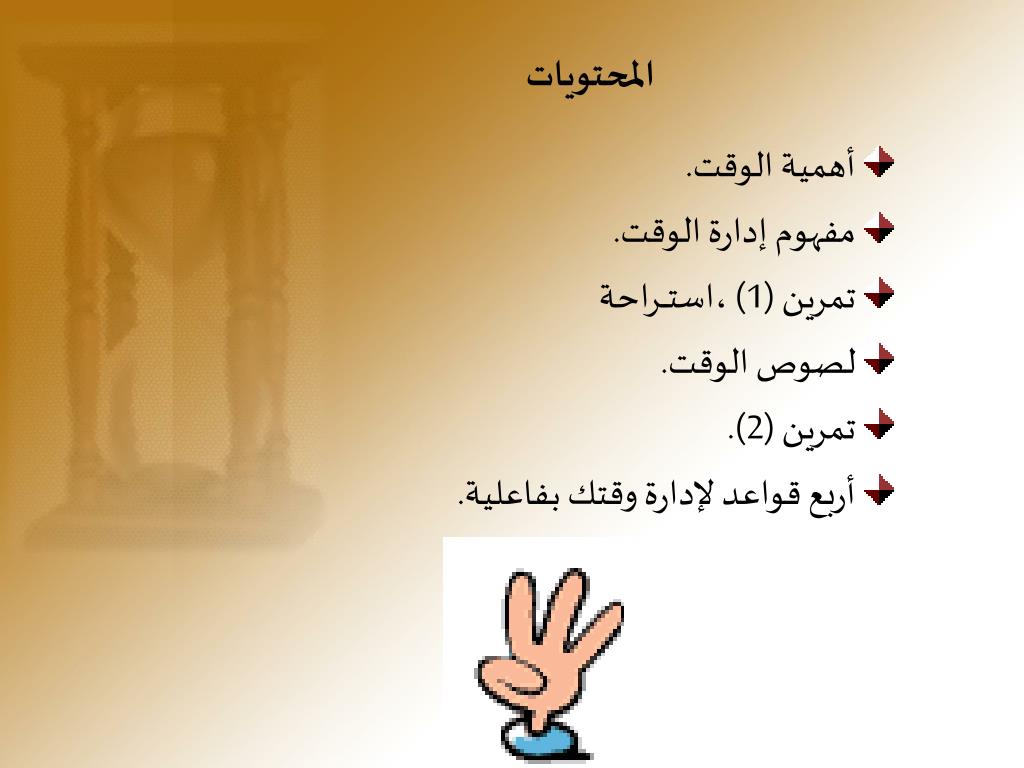 المحتويات

أهمية الوقت.

مفهوم إدارة الوقت.

تمرين (1) ،استراحة

لصوص الوقت.

تمرين (2).

أربع قواعد لإدارة وقتك بفاعلية.